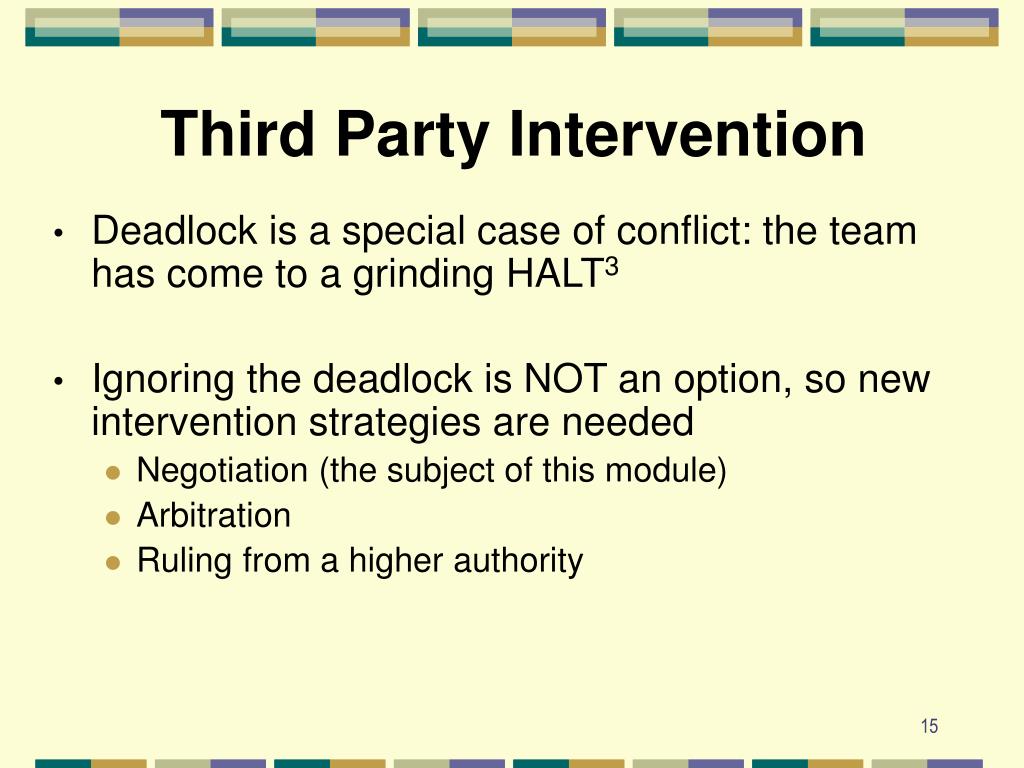 Third Party Intervention

• Deadlock is a special case of conflict: the team has come to a grinding HALT$^3$

• Ignoring the deadlock is NOT an option, so new intervention strategies are needed
 • Negotiation (the subject of this module)
 • Arbitration
 • Ruling from a higher authority

15